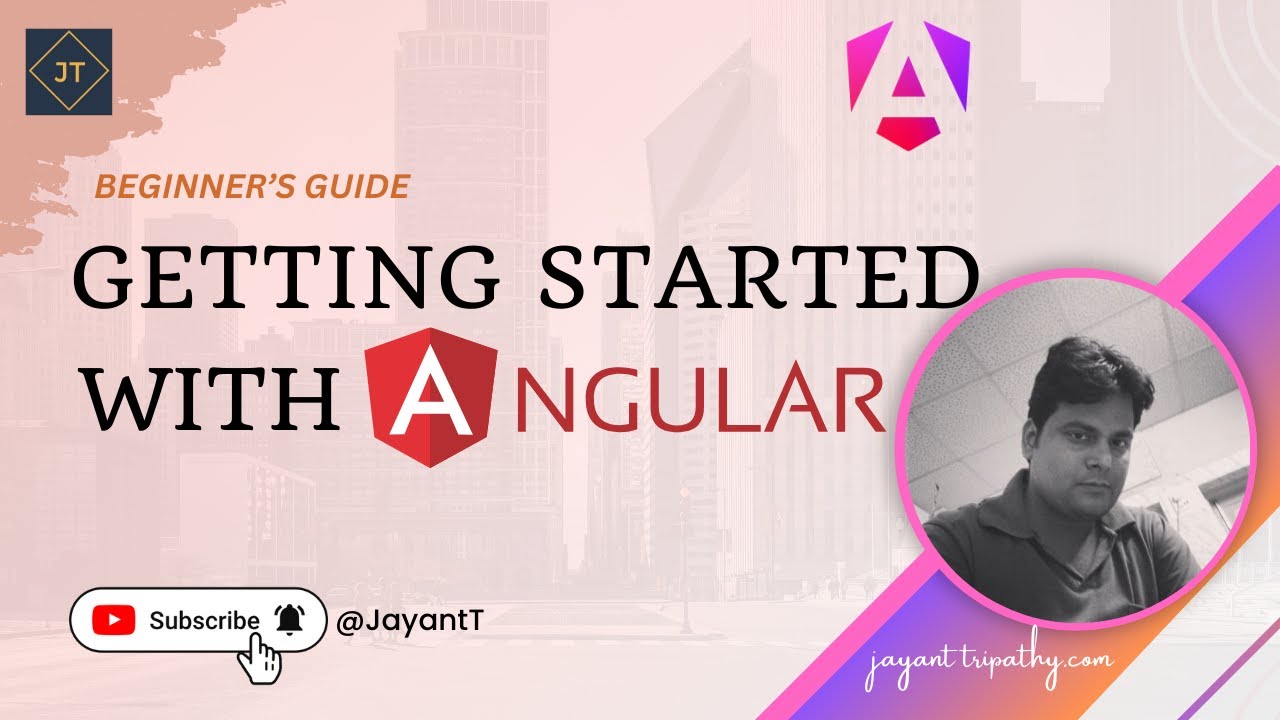 JT

BEGINNER'S GUIDE

GETTING STARTED WITH ANGULAR

Subscribe @JayantT

jayant tripathy.com